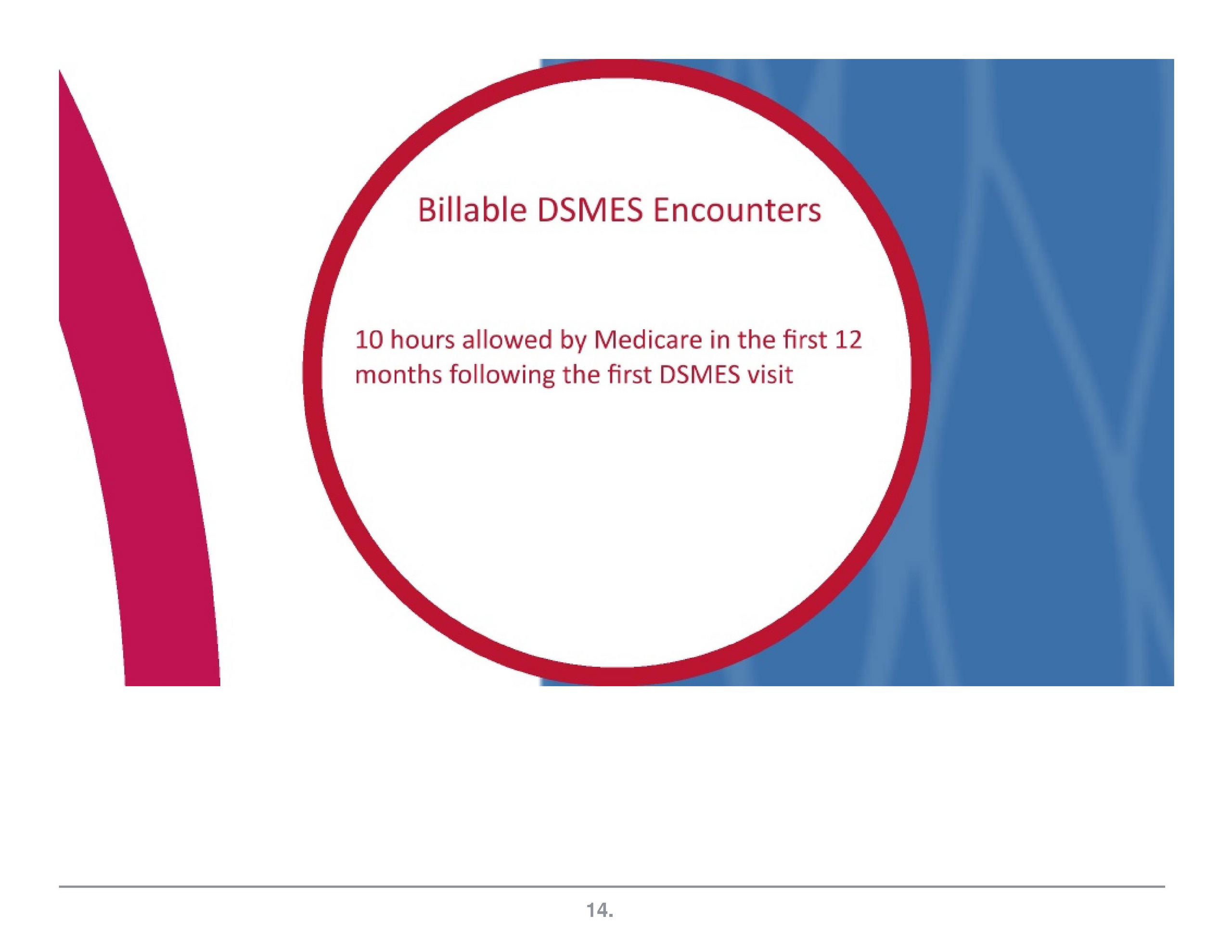 Billable DSMES Encounters

10 hours allowed by Medicare in the first 12 months following the first DSMES visit

14.